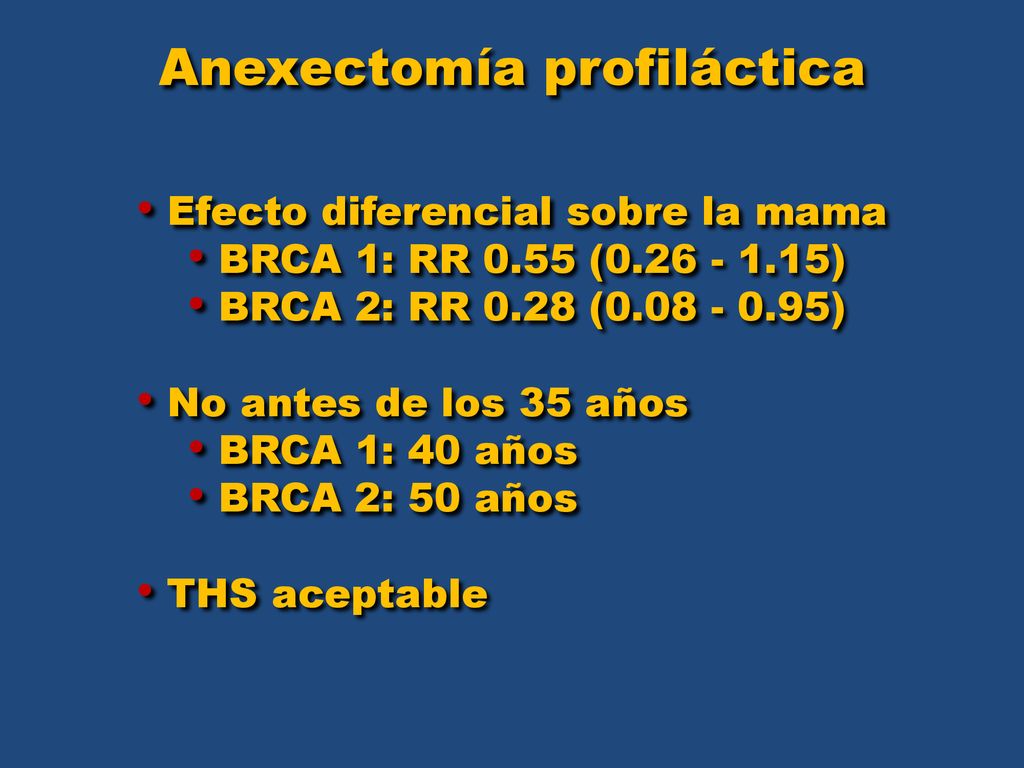 Anexectomía profiláctica

• Efecto diferencial sobre la mama
  • BRCA 1: RR 0.55 (0.26 - 1.15)
  • BRCA 2: RR 0.28 (0.08 - 0.95)

• No antes de los 35 años
  • BRCA 1: 40 años
  • BRCA 2: 50 años

• THS aceptable